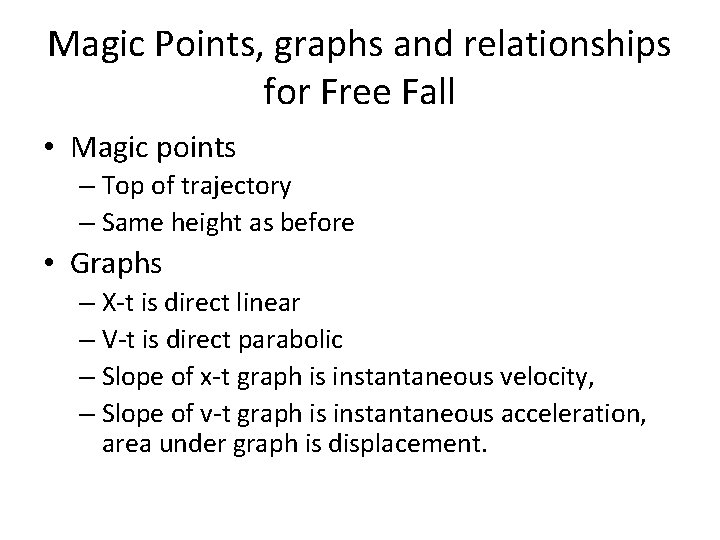 Magic Points, graphs and relationships for Free Fall

• Magic points
– Top of trajectory
– Same height as before

• Graphs
– X-t is direct linear
– V-t is direct parabolic
– Slope of x-t graph is instantaneous velocity,
– Slope of v-t graph is instantaneous acceleration, area under graph is displacement.